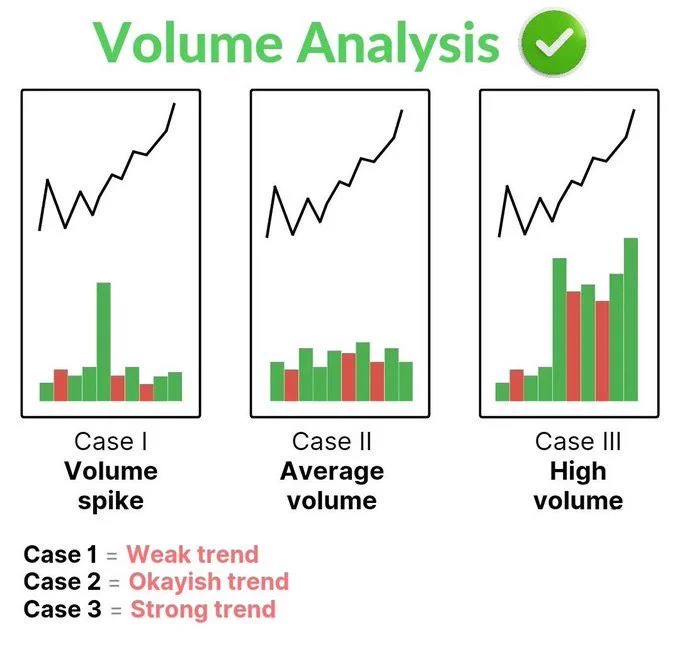 Volume Analysis

Case I
Volume spike

Case II
Average volume

Case III
High volume

Case 1 = Weak trend
Case 2 = Okayish trend
Case 3 = Strong trend